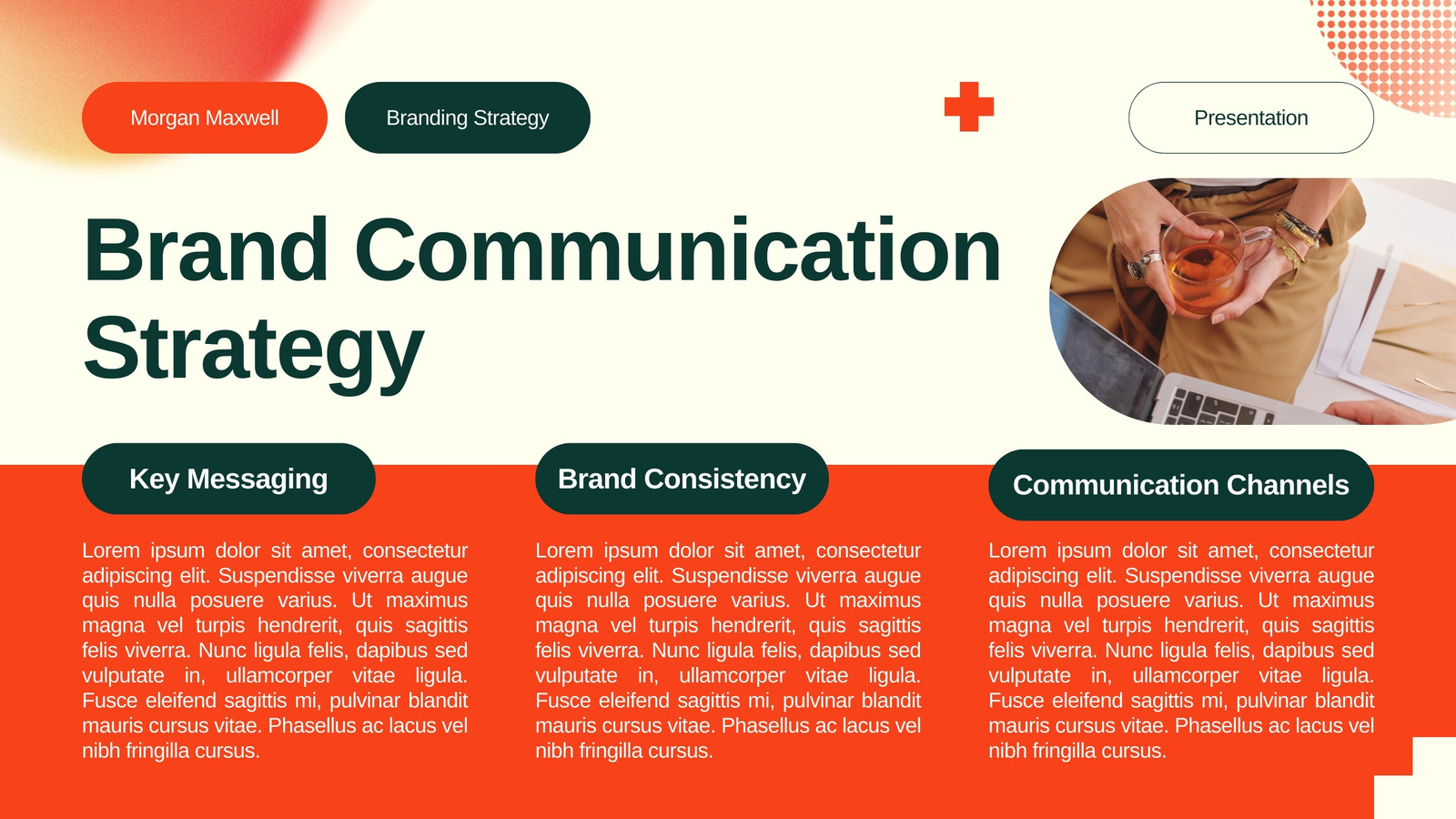 Morgan Maxwell

Branding Strategy

Presentation

Brand Communication Strategy

Key Messaging

Lorem ipsum dolor sit amet, consectetur adipiscing elit. Suspendisse viverra augue quis nulla posuere varius. Ut maximus magna vel turpis hendrerit, quis sagittis felis viverra. Nunc ligula felis, dapibus sed vulputate in, ullamcorper vitae ligula. Fusce eleifend sagittis mi, pulvinar blandit mauris cursus vitae. Phasellus ac lacus vel nibh fringilla cursus.

Brand Consistency

Lorem ipsum dolor sit amet, consectetur adipiscing elit. Suspendisse viverra augue quis nulla posuere varius. Ut maximus magna vel turpis hendrerit, quis sagittis felis viverra. Nunc ligula felis, dapibus sed vulputate in, ullamcorper vitae ligula. Fusce eleifend sagittis mi, pulvinar blandit mauris cursus vitae. Phasellus ac lacus vel nibh fringilla cursus.

Communication Channels

Lorem ipsum dolor sit amet, consectetur adipiscing elit. Suspendisse viverra augue quis nulla posuere varius. Ut maximus magna vel turpis hendrerit, quis sagittis felis viverra. Nunc ligula felis, dapibus sed vulputate in, ullamcorper vitae ligula. Fusce eleifend sagittis mi, pulvinar blandit mauris cursus vitae. Phasellus ac lacus vel nibh fringilla cursus.